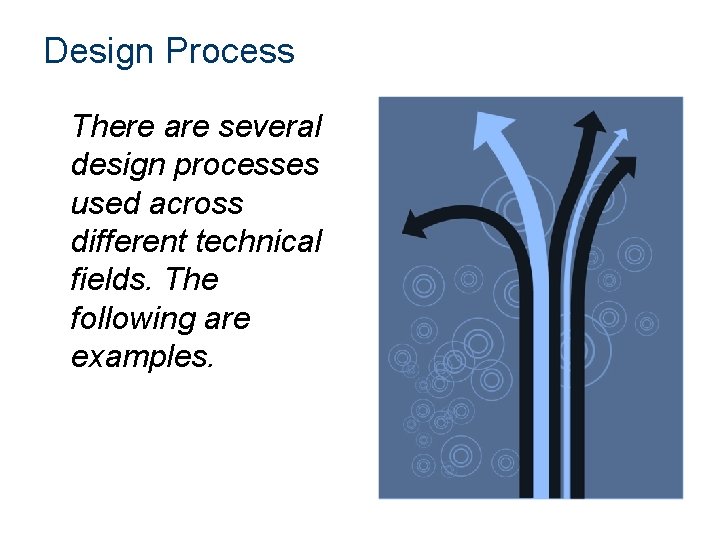 Design Process

There are several design processes used across different technical fields. The following are examples.